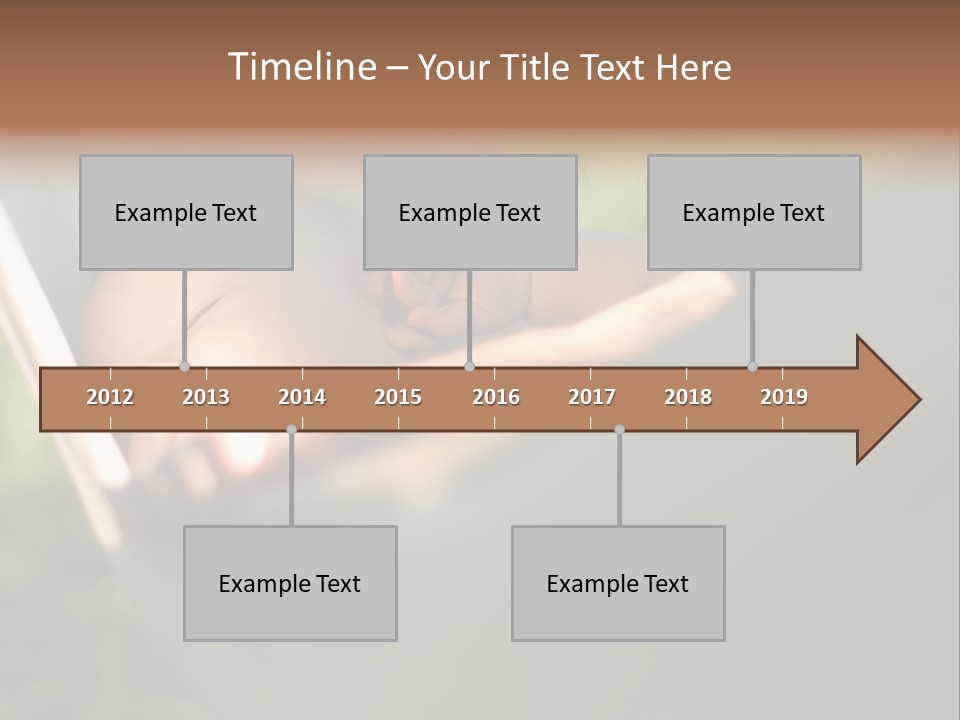 Timeline – Your Title Text Here

Example Text

Example Text

Example Text

2012 2013 2014 2015 2016 2017 2018 2019

Example Text

Example Text